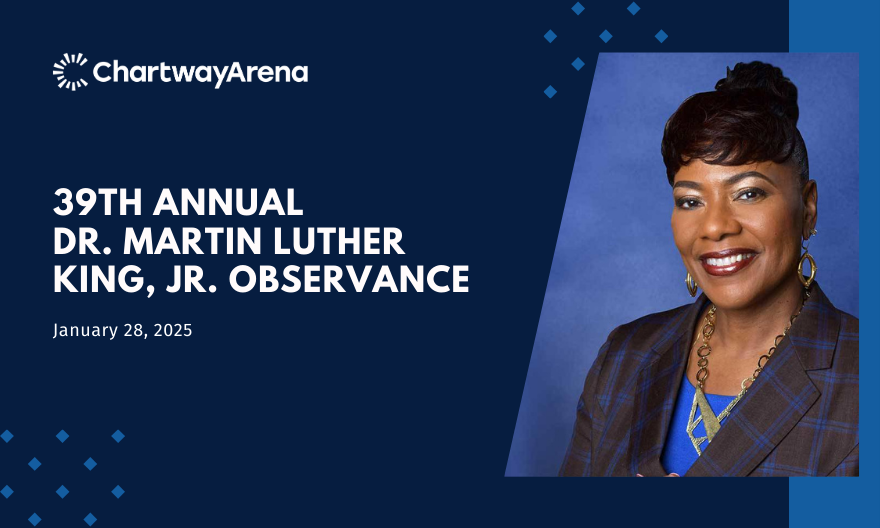 ChartwayArena

39TH ANNUAL
DR. MARTIN LUTHER KING, JR. OBSERVANCE

January 28, 2025